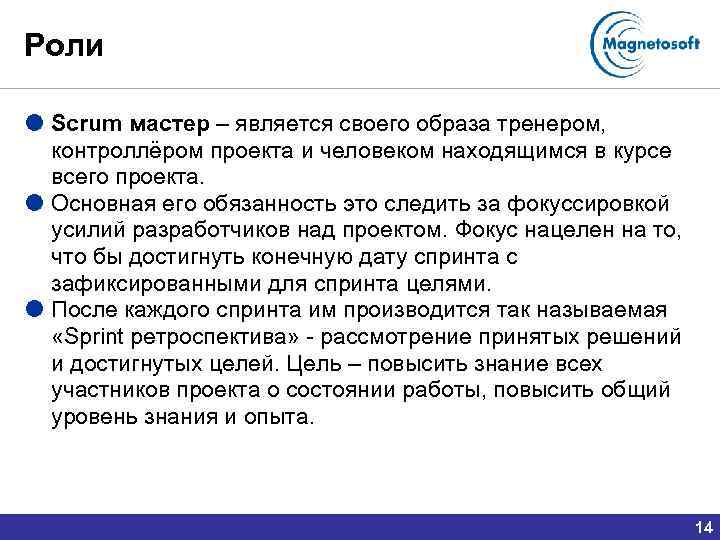 Роли

Magnetosoft

Scrum мастер – является своего образа тренером, контроллёром проекта и человеком находящимся в курсе всего проекта.

Основная его обязанность это следить за фокуссировкой усилий разработчиков над проектом. Фокус нацелен на то, что бы достигнуть конечную дату спринта с зафиксированными для спринта целями.

После каждого спринта им производится так называемая «Sprint ретроспектива» - рассмотрение принятых решений и достигнутых целей. Цель – повысить знание всех участников проекта о состоянии работы, повысить общий уровень знания и опыта.

14